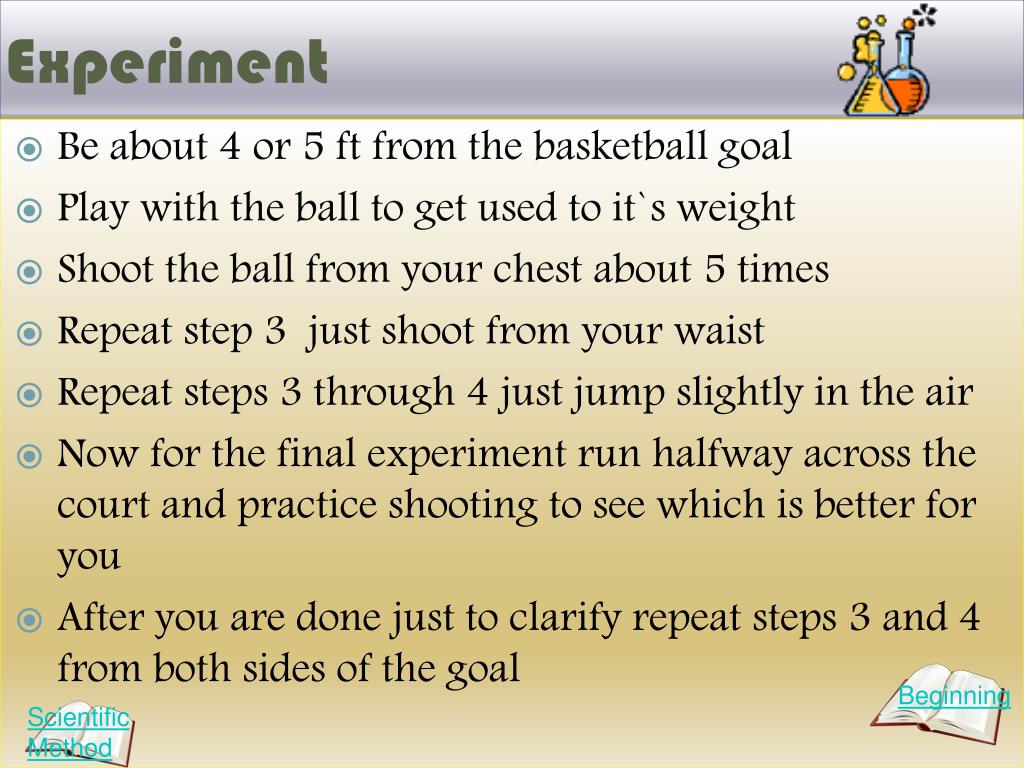 Experiment

Be about 4 or 5 ft from the basketball goal

Play with the ball to get used to it`s weight

Shoot the ball from your chest about 5 times

Repeat step 3 just shoot from your waist

Repeat steps 3 through 4 just jump slightly in the air

Now for the final experiment run halfway across the court and practice shooting to see which is better for you

After you are done just to clarify repeat steps 3 and 4 from both sides of the goal

Beginning

Scientific Method